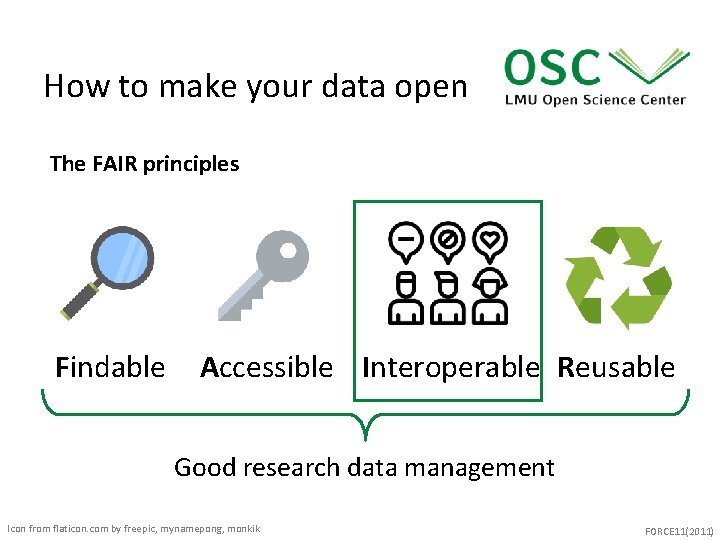 How to make your data open

OSC
LMU Open Science Center

The FAIR principles

Findable Accessible Interoperable Reusable

Good research data management

Icon from flaticon.com by freepic, mynamepong, monkik

FORCE11(2011)